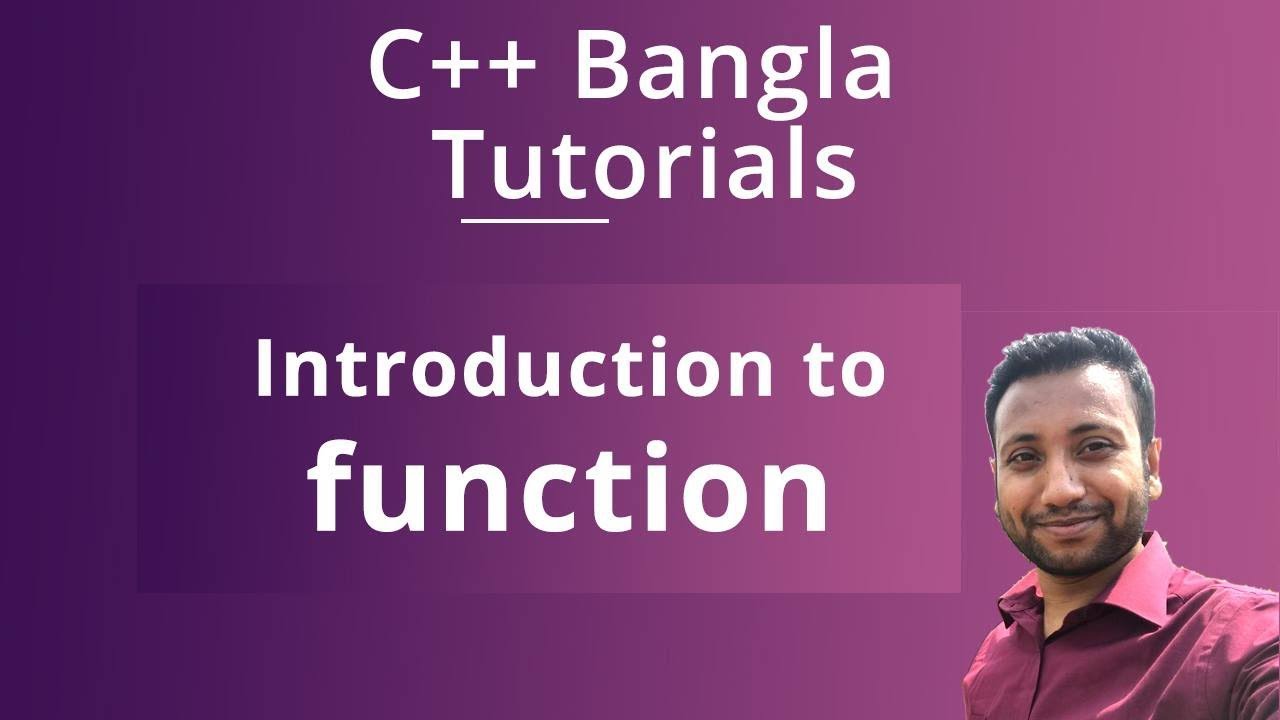 C++ Bangla
Tutorials

Introduction to
function